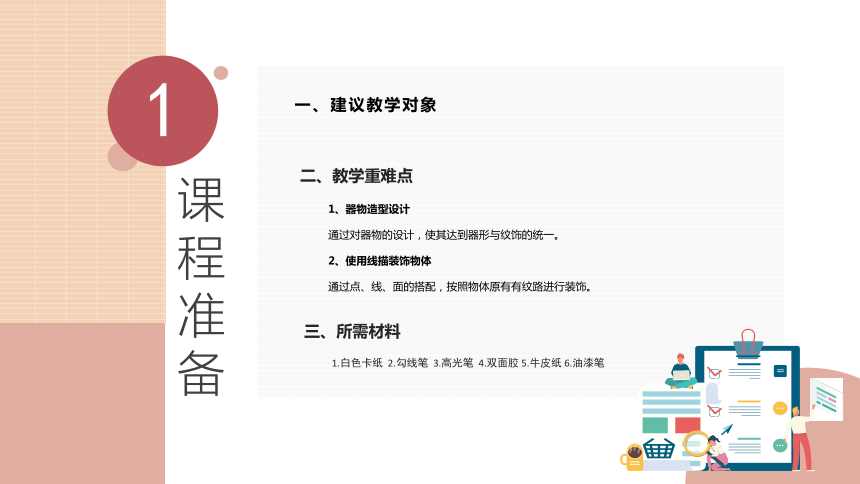 1

课程准备

一、建议教学对象

二、教学重难点

1、器物造型设计

通过对器物的设计，使其达到器形与纹饰的统一。

2、使用线描装饰物体

通过点、线、面的搭配，按照物体原有有纹路进行装饰。

三、所需材料

1.白色卡纸 2.勾线笔 3.高光笔 4.双面胶 5.牛皮纸 6.油漆笔